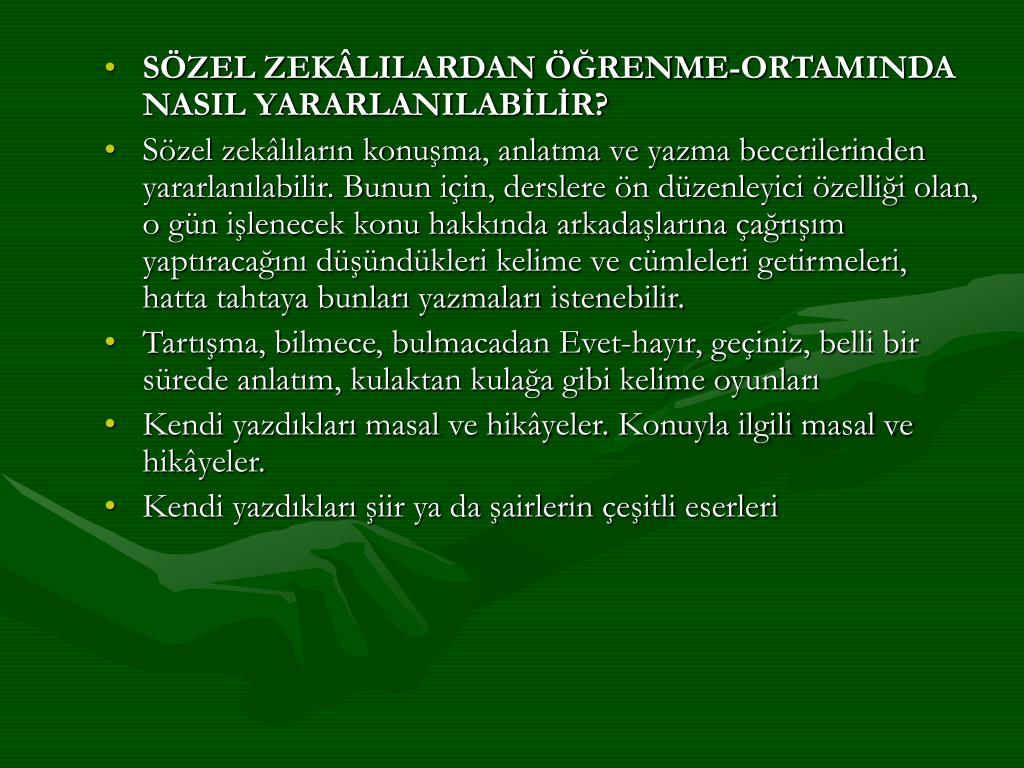 • SÖZEL ZEKÂLILARDAN ÖĞRENME-ORTAMINDA NASIL YARARLANILABİLİR?
• Sözel zekâlıların konuşma, anlatma ve yazma becerilerinden yararlanılabilir. Bunun için, derslere ön düzenleyici özelliği olan, o gün işlenecek konu hakkında arkadaşlarına çağrışım yaptıracağını düşündükleri kelime ve cümleleri getirmeleri, hatta tahtaya bunları yazmaları istenebilir.
• Tartışma, bilmece, bulmacadan Evet-hayır, geçiniz, belli bir sürede anlatım, kulaktan kulağa gibi kelime oyunları
• Kendi yazdıkları masal ve hikâyeler. Konuyla ilgili masal ve hikâyeler.
• Kendi yazdıkları şiir ya da şairlerin çeşitli eserleri